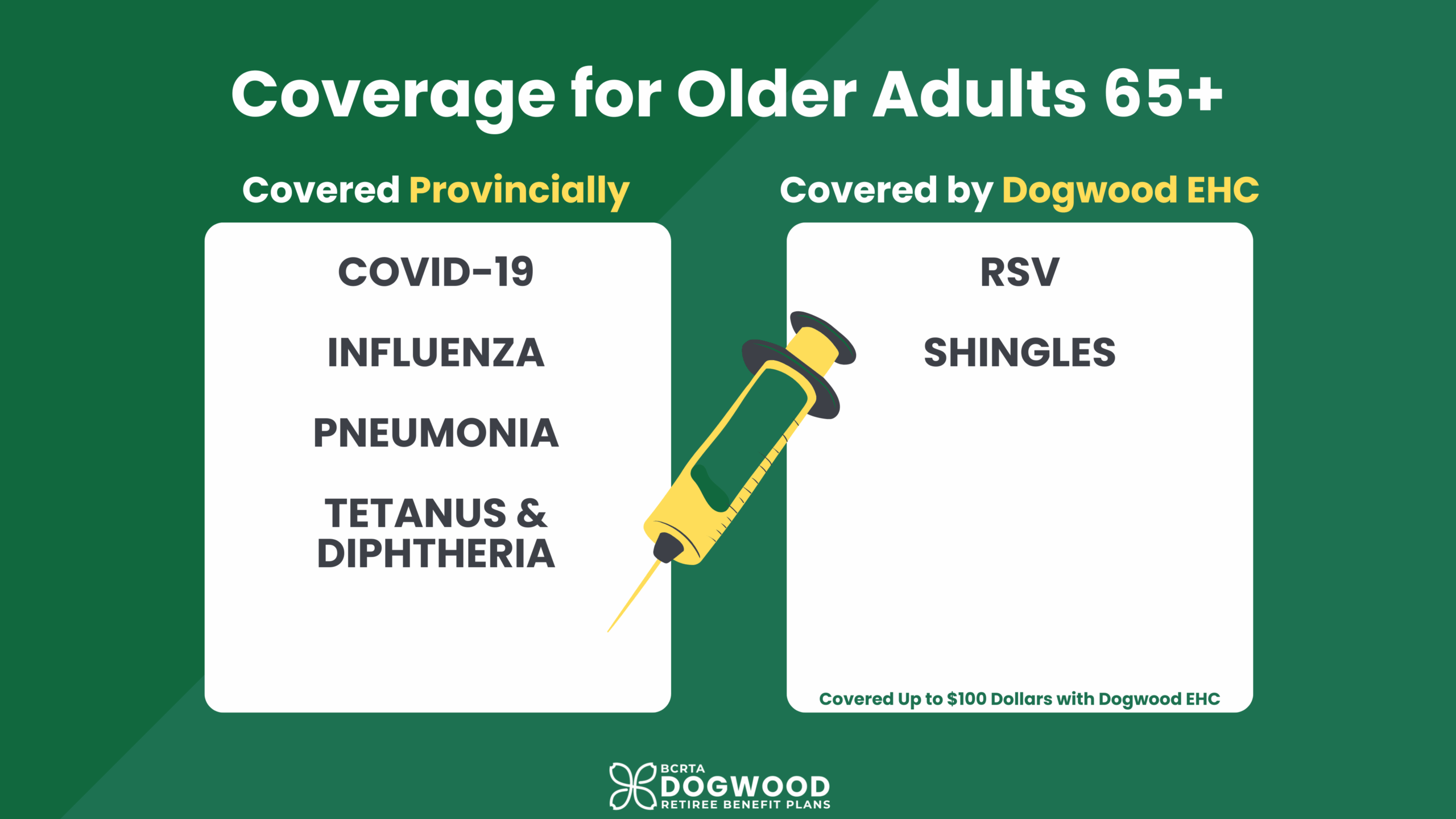 Coverage for Older Adults 65+

Covered Provincially

COVID-19

INFLUENZA

PNEUMONIA

TETANUS & DIPHTHERIA

Covered by Dogwood EHC

RSV

SHINGLES

Covered Up to $100 Dollars with Dogwood EHC

BCRTA
DOGWOOD
RETIREE BENEFIT PLANS